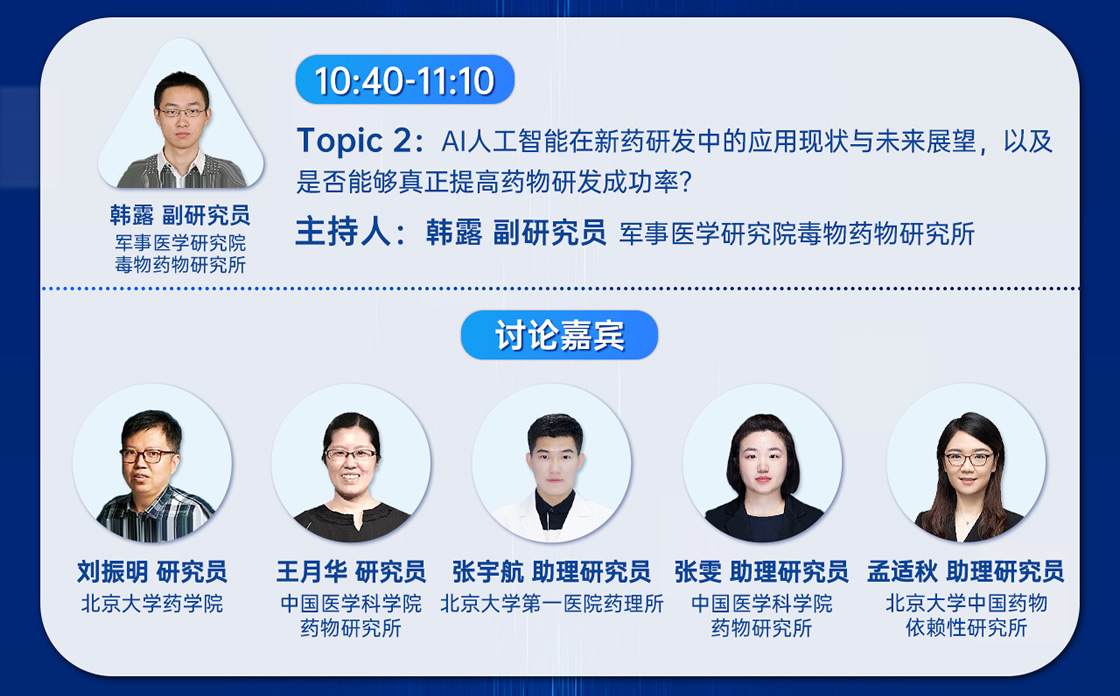 韩露 副研究员
军事医学研究院
毒物药物研究所

10:40-11:10

Topic 2：AI人工智能在新药研发中的应用现状与未来展望，以及是否能够真正提高药物研发成功率？

主持人：韩露 副研究员 军事医学研究院毒物药物研究所

讨论嘉宾

刘振明 研究员
北京大学药学院

王月华 研究员
中国医学科学院
药物研究所

张宇航 助理研究员
北京大学第一医院药理所

张雯 助理研究员
中国医学科学院
药物研究所

孟适秋 助理研究员
北京大学中国药物
依赖性研究所